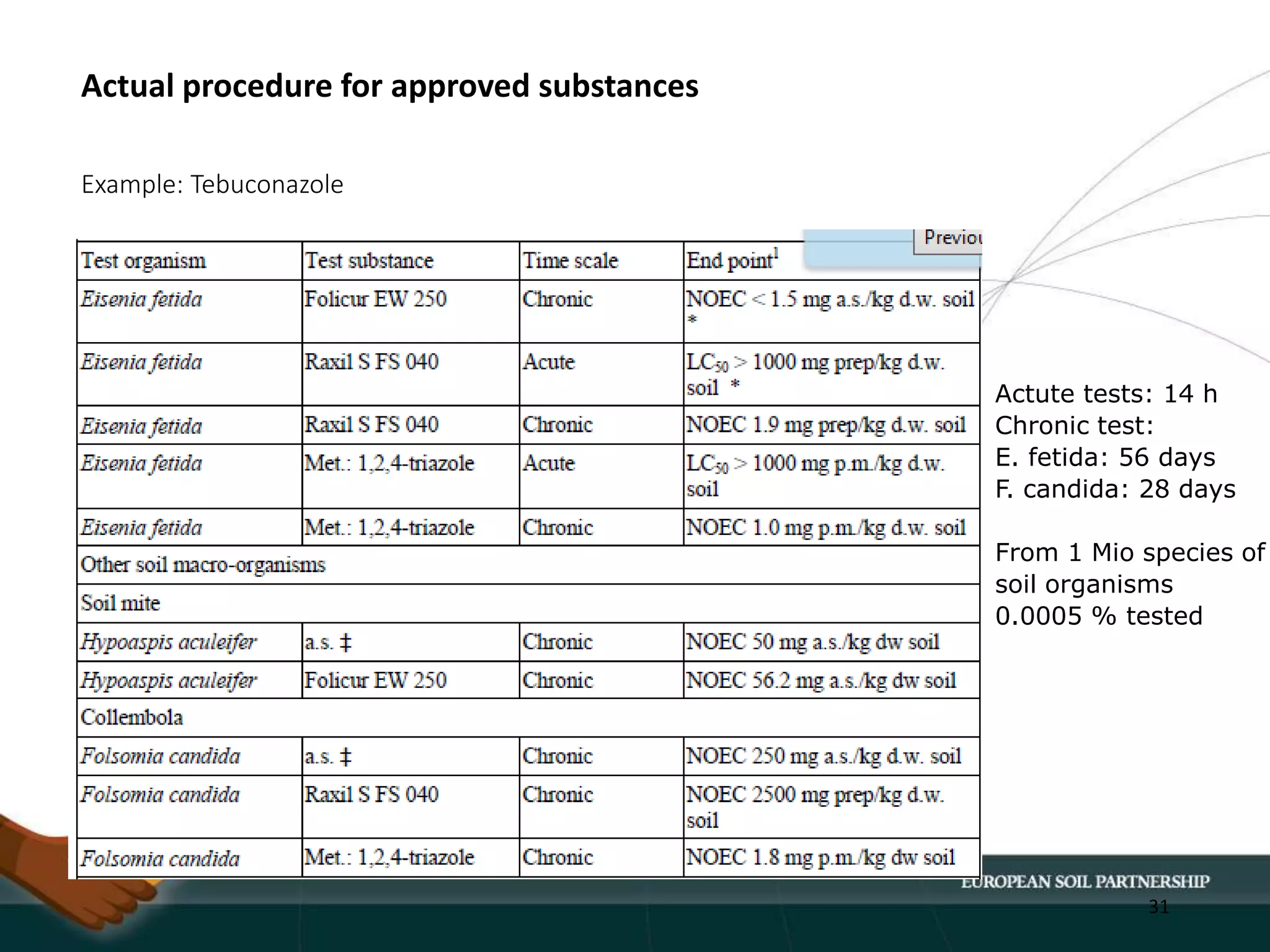 Actual procedure for approved substances

Example: Tebuconazole

Previou

| Test organism | Test substance | Time scale | End point$^1$ |
|---|---|---|---|
| Eisenia fetida | Folicur EW 250 | Chronic | NOEC < 1.5 mg a.s./kg d.w. soil * |
| Eisenia fetida | Raxil S FS 040 | Acute | $LC_{50}$ > 1000 mg prep/kg d.w. soil * |
| Eisenia fetida | Raxil S FS 040 | Chronic | NOEC 1.9 mg prep/kg d.w. soil |
| Eisenia fetida | Met.: 1,2,4-triazole | Acute | $LC_{50}$ > 1000 mg p.m./kg d.w. soil |
| Eisenia fetida | Met.: 1,2,4-triazole | Chronic | NOEC 1.0 mg p.m./kg d.w. soil |
| Other soil macro-organisms | | | |
| Soil mite | | | |
| Hypoaspis aculeifer | a.s. ‡ | Chronic | NOEC 50 mg a.s./kg dw soil |
| Hypoaspis aculeifer | Folicur EW 250 | Chronic | NOEC 56.2 mg a.s./kg dw soil |
| Collembola | | | |
| Folsomia candida | a.s. ‡ | Chronic | NOEC 250 mg a.s./kg d.w. soil |
| Folsomia candida | Raxil S FS 040 | Chronic | NOEC 2500 mg prep/kg d.w. soil |
| Folsomia candida | Met.: 1,2,4-triazole | Chronic | NOEC 1.8 mg p.m./kg dw soil |

Actute tests: 14 h
Chronic test:
E. fetida: 56 days
F. candida: 28 days

From 1 Mio species of soil organisms 0.0005 % tested

EUROPEAN SOIL PARTNERSHIP

31